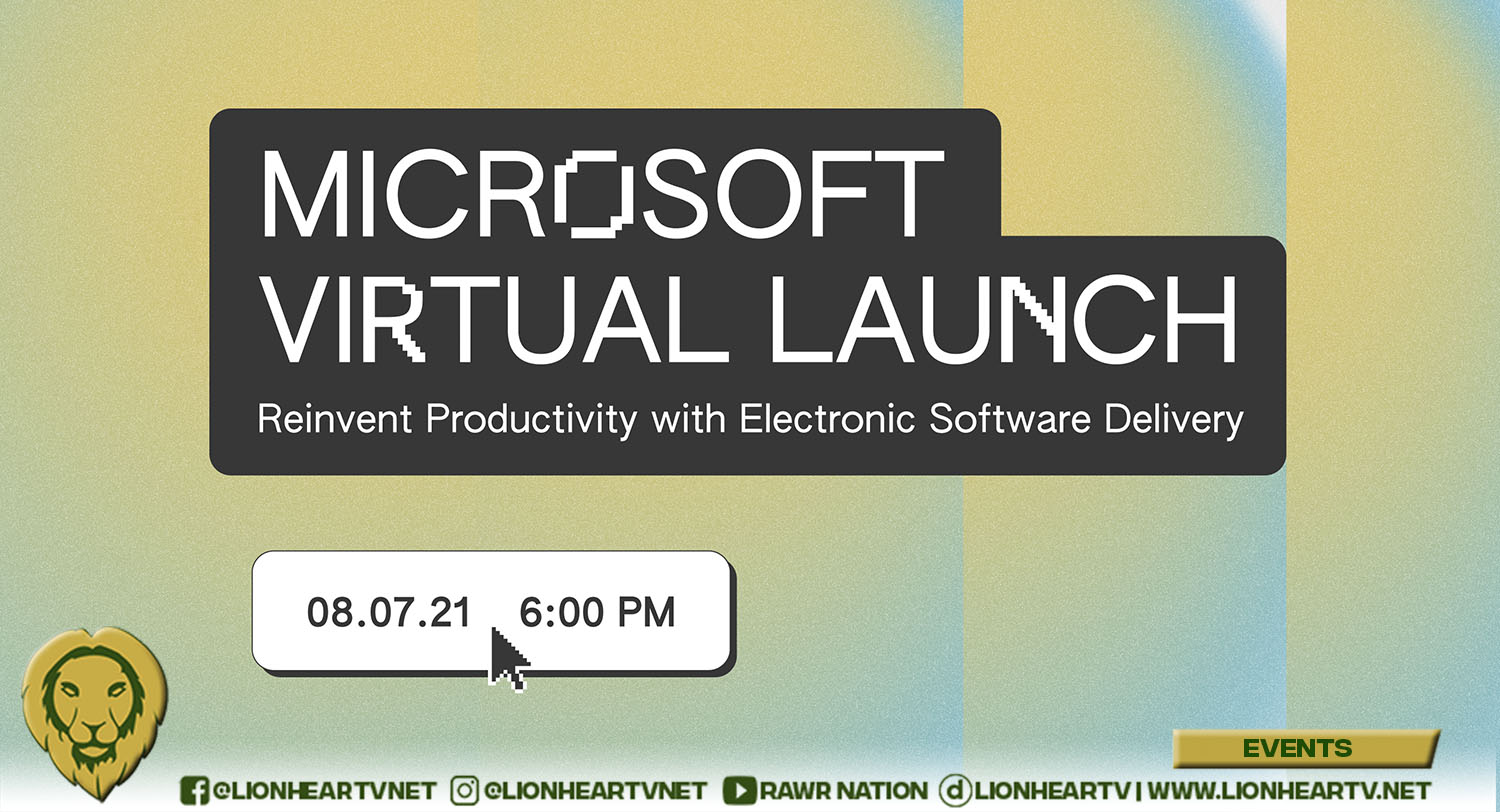 MICROSOFT VIRTUAL LAUNCH

Reinvent Productivity with Electronic Software Delivery

08.07.21 6:00 PM

EVENTS

@LIONHEARTVNET @LIONHEARTVNET RAWR NATION LIONHEARTV | WWW.LIONHEARTV.NET